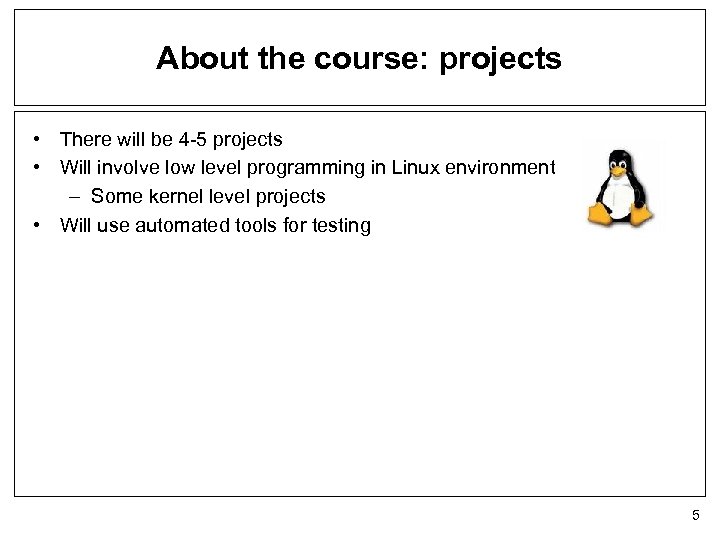 About the course: projects

• There will be 4-5 projects
• Will involve low level programming in Linux environment
  – Some kernel level projects
• Will use automated tools for testing

5